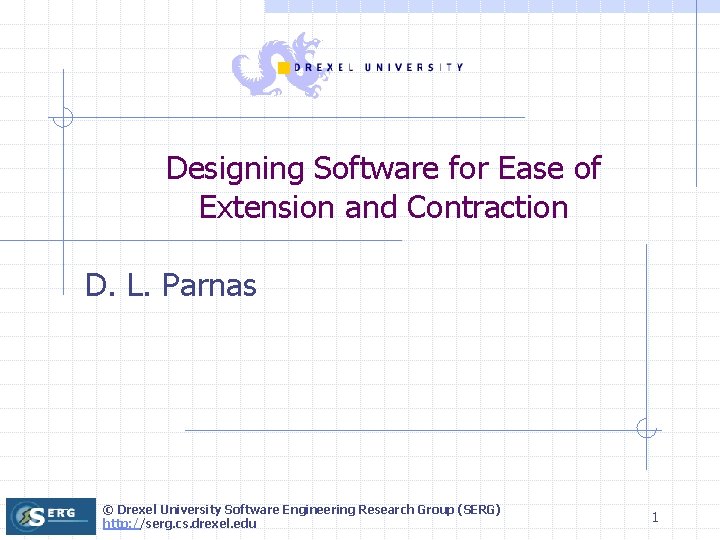 DREXEL UNIVERSITY

Designing Software for Ease of Extension and Contraction

D. L. Parnas

SERG

© Drexel University Software Engineering Research Group (SERG)
http://serg.cs.drexel.edu

1